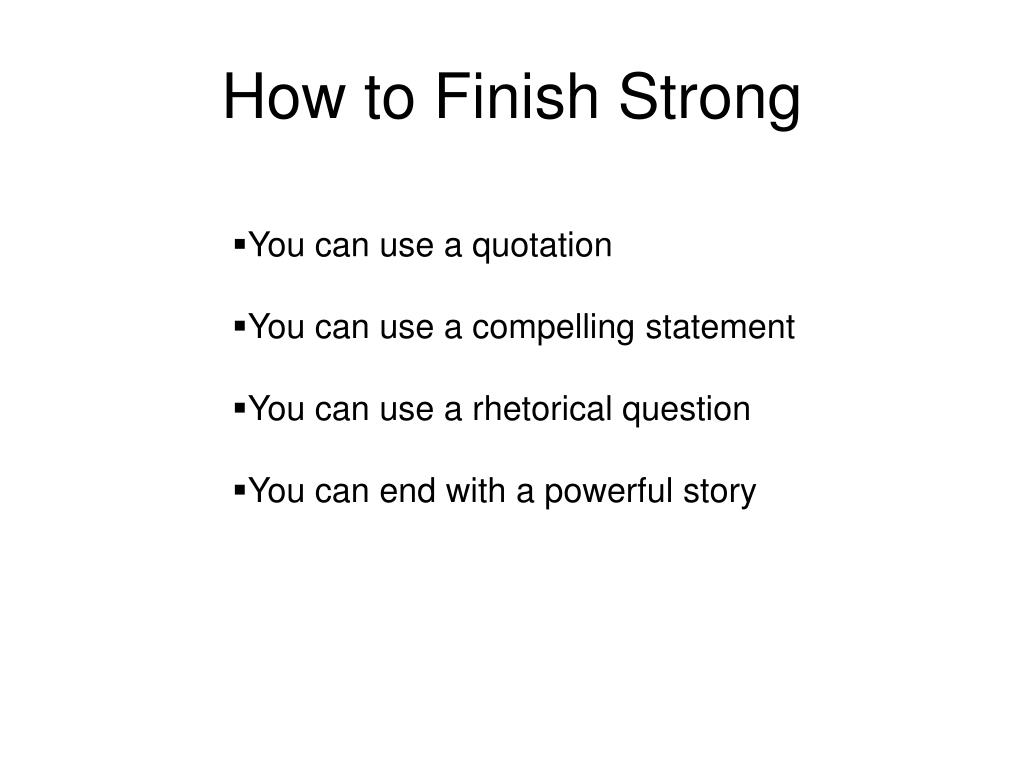 How to Finish Strong

▪You can use a quotation

▪You can use a compelling statement

▪You can use a rhetorical question

▪You can end with a powerful story